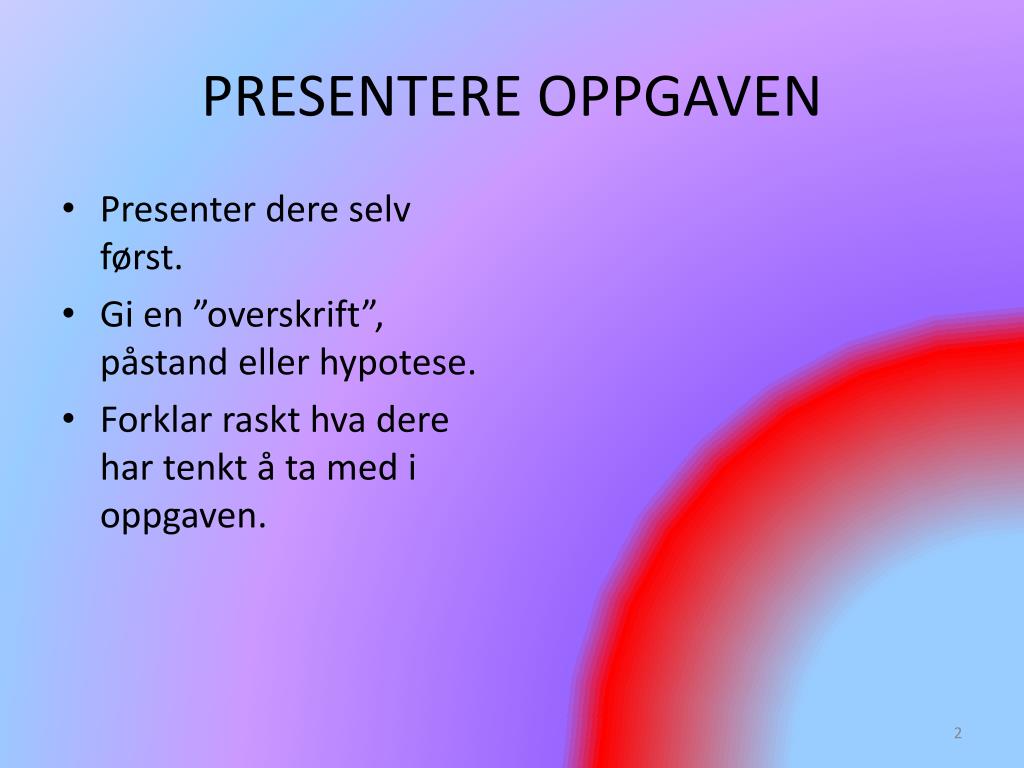 PRESENTERE OPPGAVEN

• Presenter dere selv først.
• Gi en ”overskrift”, påstand eller hypotese.
• Forklar raskt hva dere har tenkt å ta med i oppgaven.

2